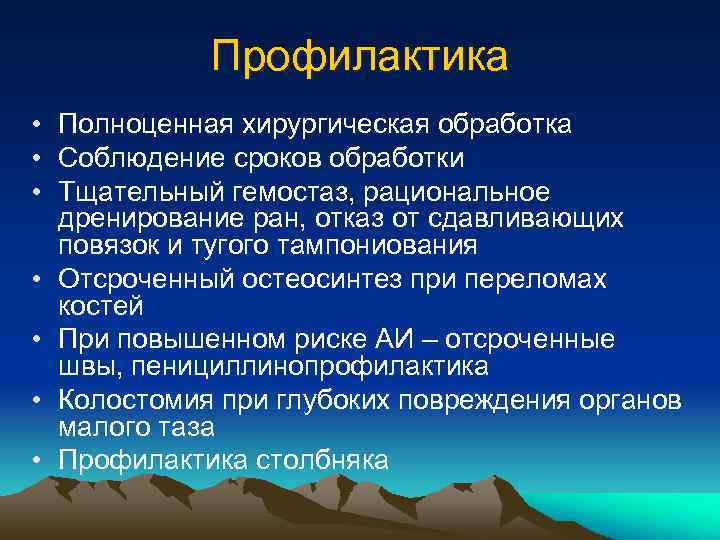 Профилактика

• Полноценная хирургическая обработка
• Соблюдение сроков обработки
• Тщательный гемостаз, рациональное дренирование ран, отказ от сдавливающих повязок и тугого тампониования
• Отсроченный остеосинтез при переломах костей
• При повышенном риске АИ – отсроченные швы, пенициллинопрофилактика
• Колостомия при глубоких повреждения органов малого таза
• Профилактика столбняка